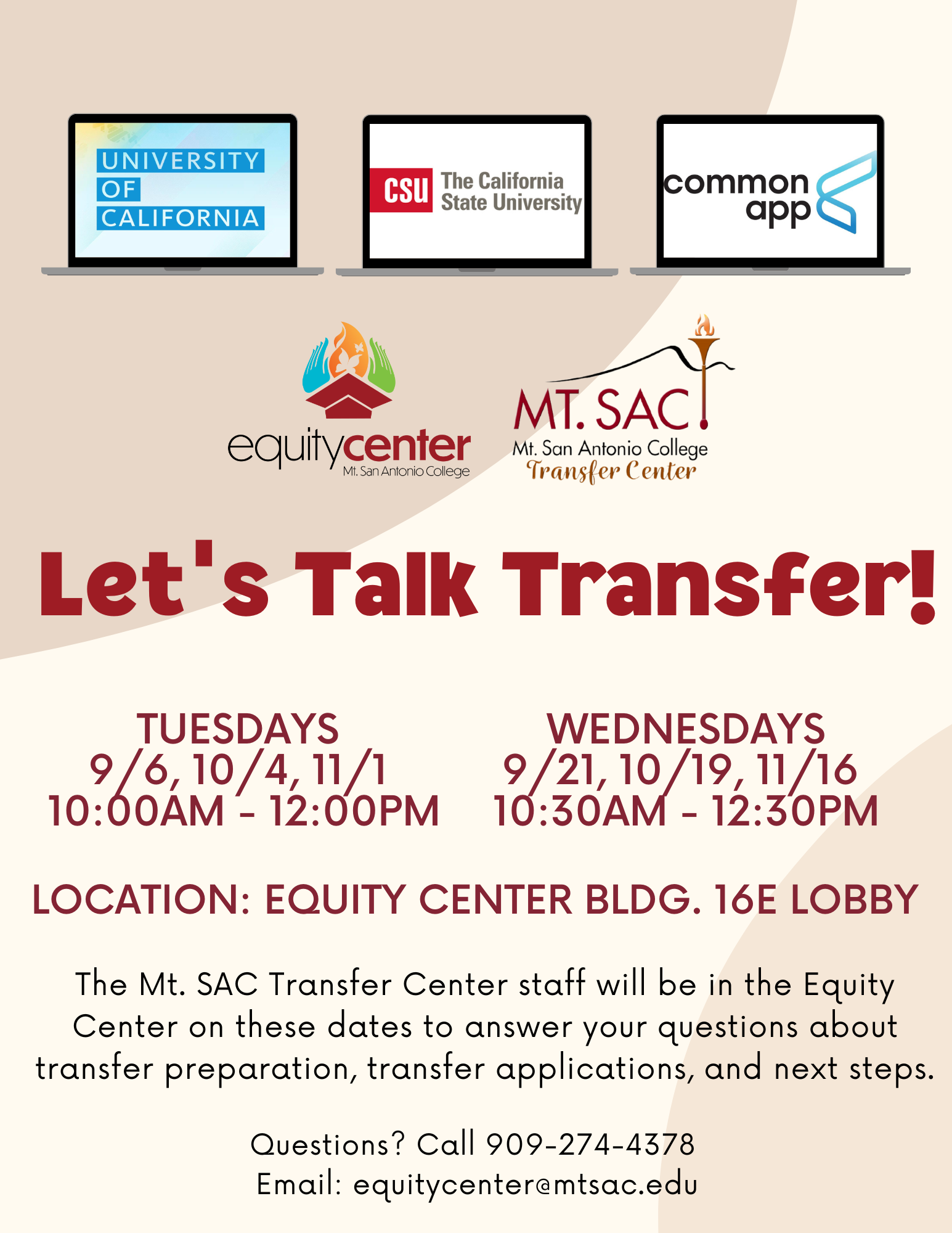 UNIVERSITY OF CALIFORNIA

CSU The California State University

common app

equitycenter Mt. San Antonio College

MT. SAC Mt. San Antonio College Transfer Center

Let's Talk Transfer!

TUESDAYS
9/6, 10/4, 11/1
10:00AM - 12:00PM

WEDNESDAYS
9/21, 10/19, 11/16
10:30AM - 12:30PM

LOCATION: EQUITY CENTER BLDG. 16E LOBBY

The Mt. SAC Transfer Center staff will be in the Equity Center on these dates to answer your questions about transfer preparation, transfer applications, and next steps.

Questions? Call 909-274-4378
Email: equitycenter@mtsac.edu